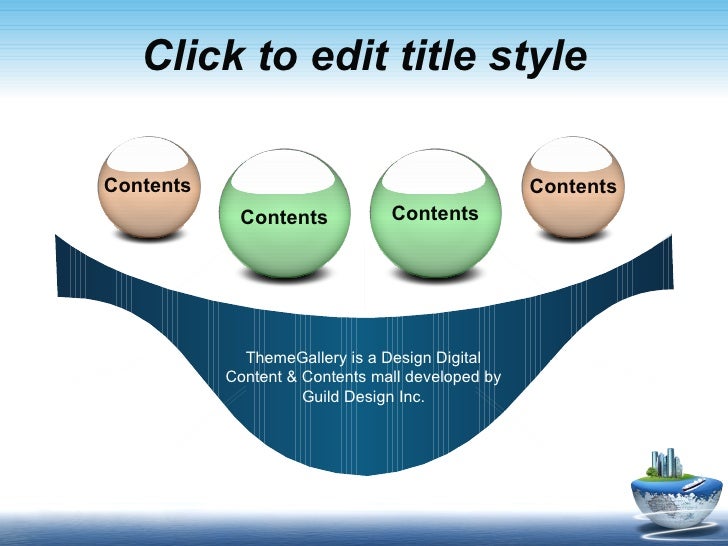 Click to edit title style

Contents

Contents

Contents

Contents

ThemeGallery is a Design Digital Content & Contents mall developed by Guild Design Inc.